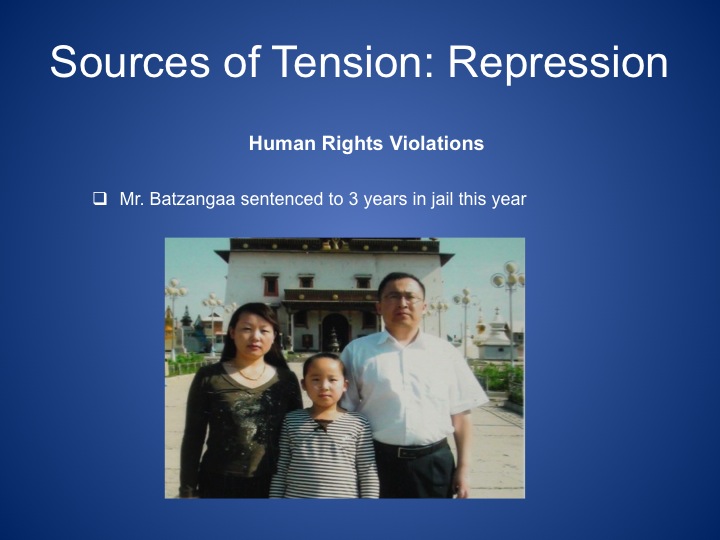 Sources of Tension: Repression

Human Rights Violations

❑ Mr. Batzangaa sentenced to 3 years in jail this year